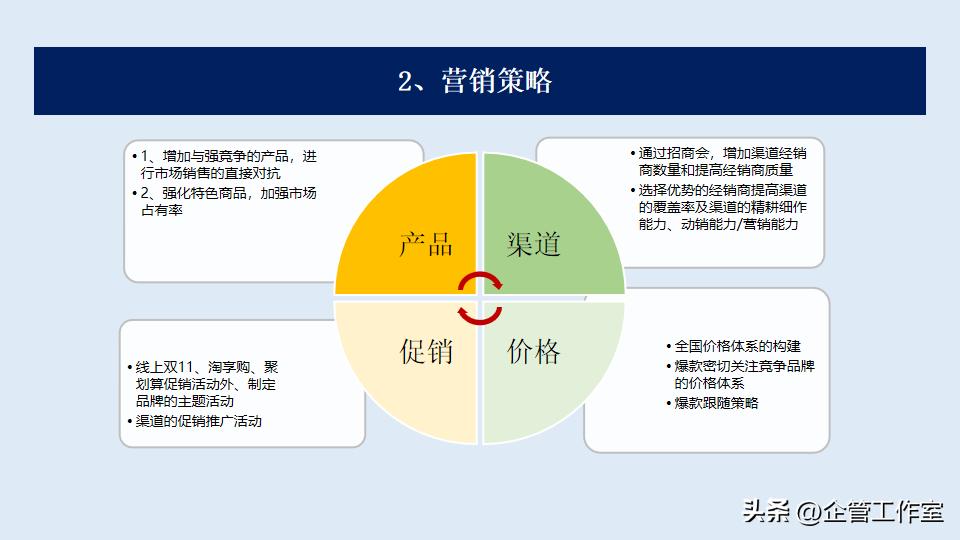 2、营销策略

• 1、增加与强竞争的产品，进行市场销售的直接对抗
• 2、强化特色商品，加强市场占有率

• 通过招商会，增加渠道经销商数量和提高经销商质量
• 选择优势的经销商提高渠道的覆盖率及渠道的精耕细作能力、动销能力/营销能力

产品

渠道

促销

价格

• 线上双11、淘享购、聚划算促销活动外、制定品牌的主题活动
• 渠道的促销推广活动

• 全国价格体系的构建
• 爆款密切关注竞争品牌的价格体系
• 爆款跟随策略

头条 @企管工作室